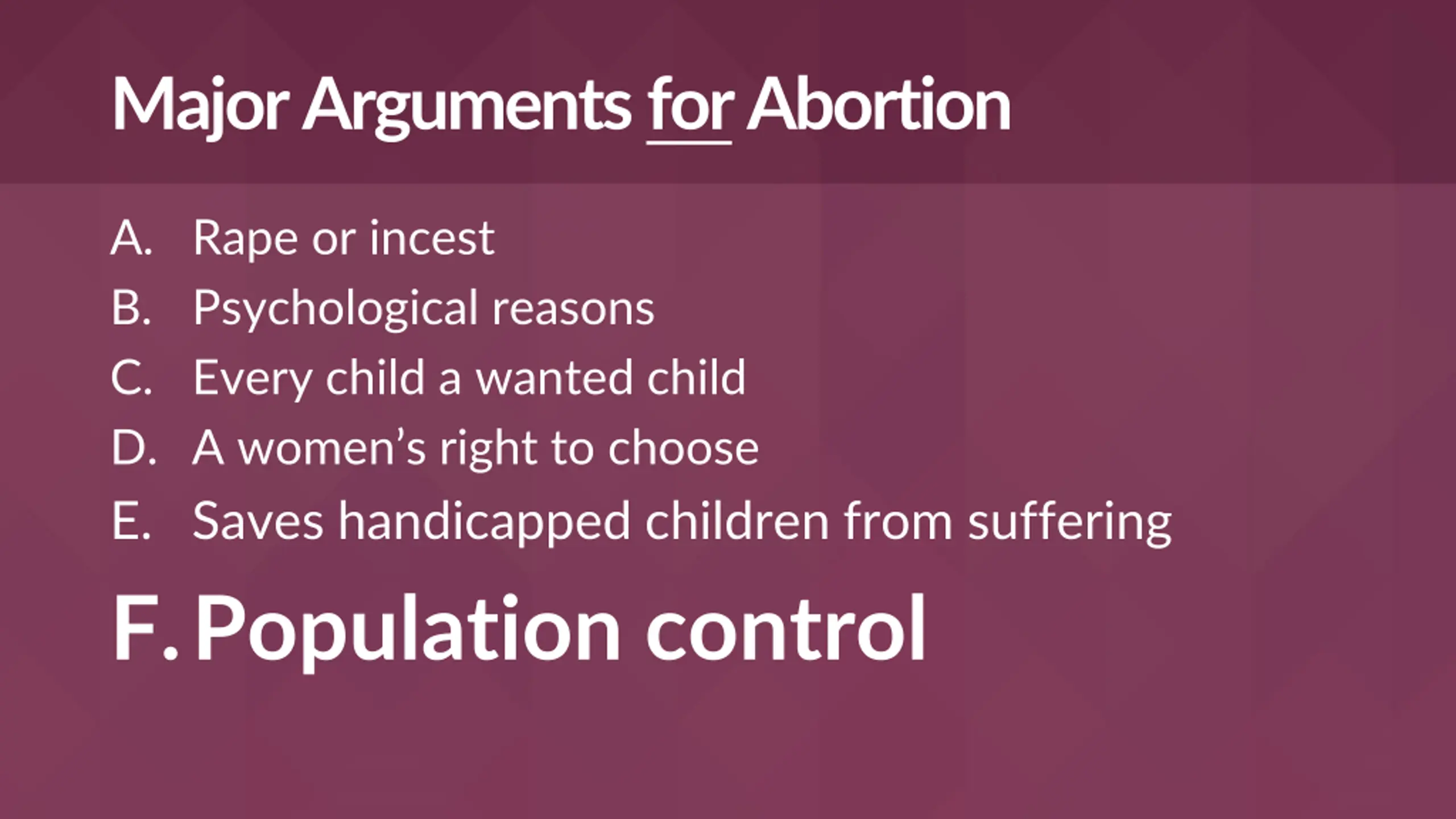 Major Arguments for Abortion

A. Rape or incest
B. Psychological reasons
C. Every child a wanted child
D. A women's right to choose
E. Saves handicapped children from suffering
F. Population control